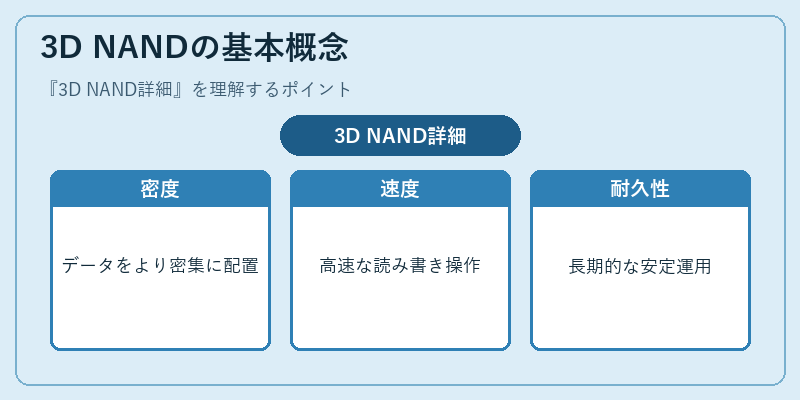 3D NANDの基本概念

『3D NAND詳細』を理解するポイント

3D NAND詳細

密度

データをより密集に配置

速度

高速な読み書き操作

耐久性

長期的な安定運用